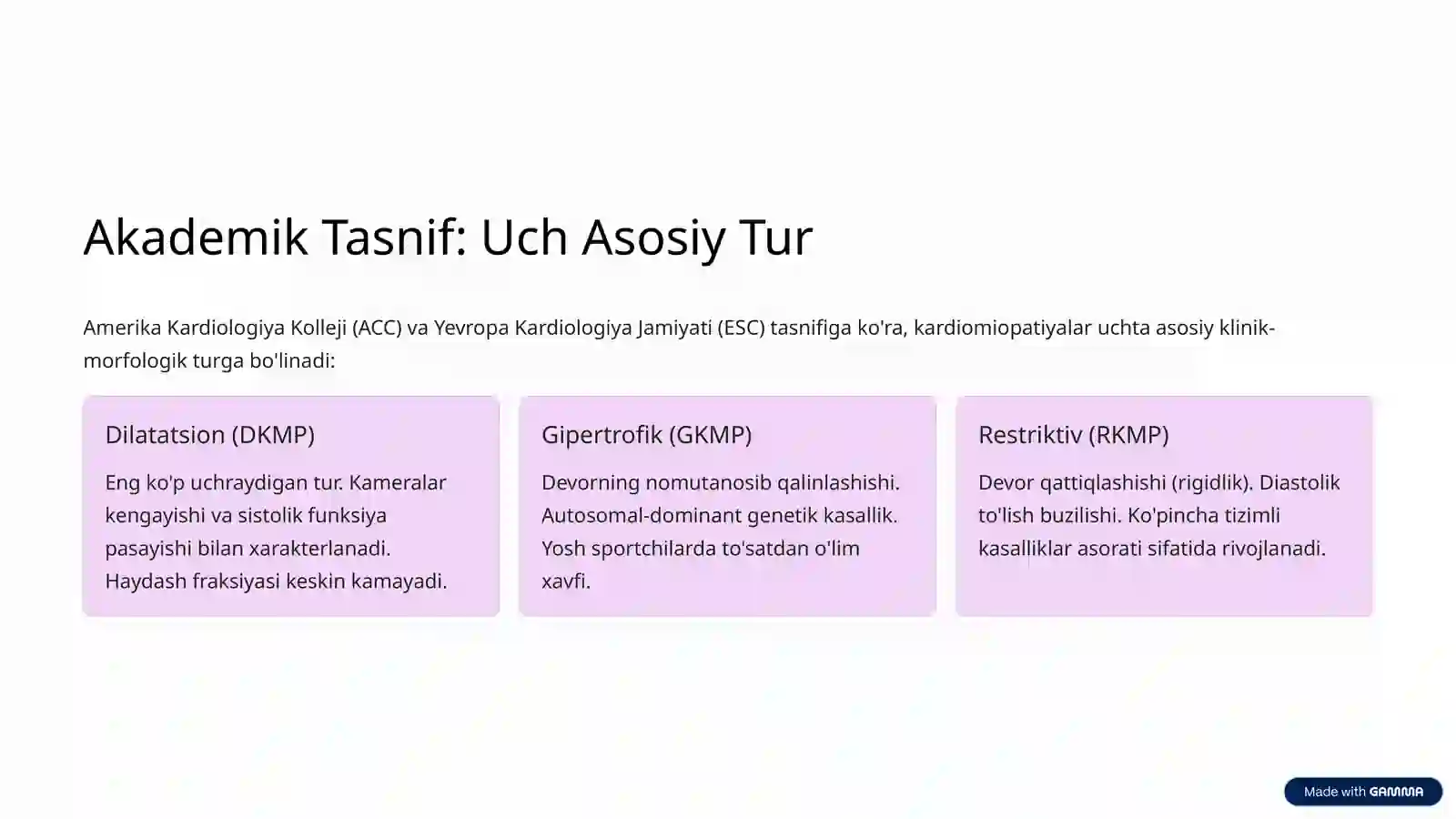 Akademik Tasnif: Uch Asosiy Tur

Amerika Kardiologiya Kolleji (ACC) va Yevropa Kardiologiya Jamiyati (ESC) tasnifiga ko'ra, kardiomiopatiyalar uchta asosiy klinik-morfologik turga bo'linadi:

Dilatatsion (DKMP)

Eng ko'p uchraydigan tur. Kameralar kengayishi va sistolik funksiya pasayishi bilan xarakterlanadi. Haydash fraksiyasi keskin kamayadi.

Gipertrofik (GKMP)

Devorning nomutanosib qalinlashishi. Autosomal-dominant genetik kasallik. Yosh sportchilarda to'satdan o'lim xavfi.

Restriktiv (RKMP)

Devor qattiqlashishi (rigidlik). Diastolik to'lish buzilishi. Ko'pincha tizimli kasalliklar asorati sifatida rivojlanadi.

Made with GAMMA